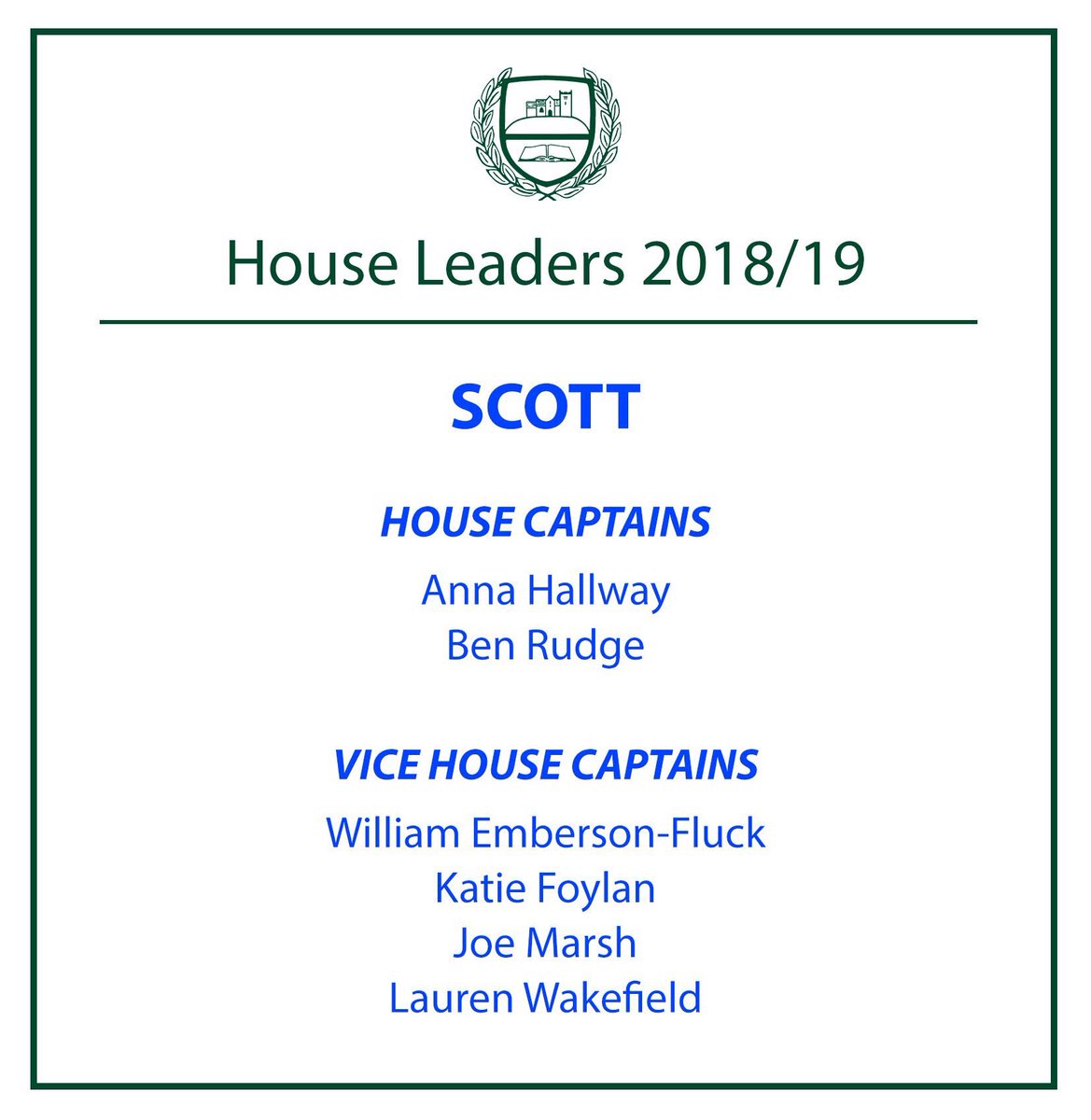 House Leaders 2018/19

SCOTT

HOUSE CAPTAINS

Anna Hallway
Ben Rudge

VICE HOUSE CAPTAINS

William Emberson-Fluck
Katie Foylan
Joe Marsh
Lauren Wakefield